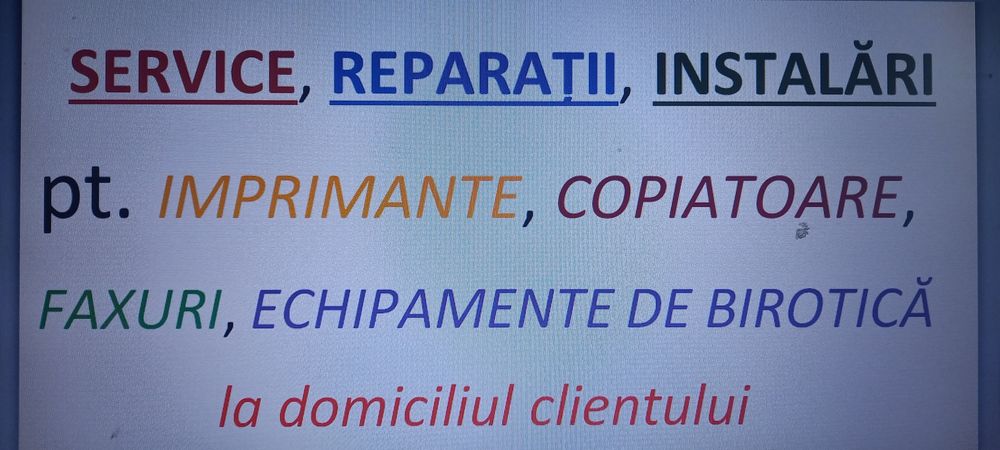 SERVICE, REPARAȚII, INSTALĂRI

pt. IMPRIMANTE, COPIATOARE,

FAXURI, ECHIPAMENTE DE BIROTICĂ

la domiciliul clientului